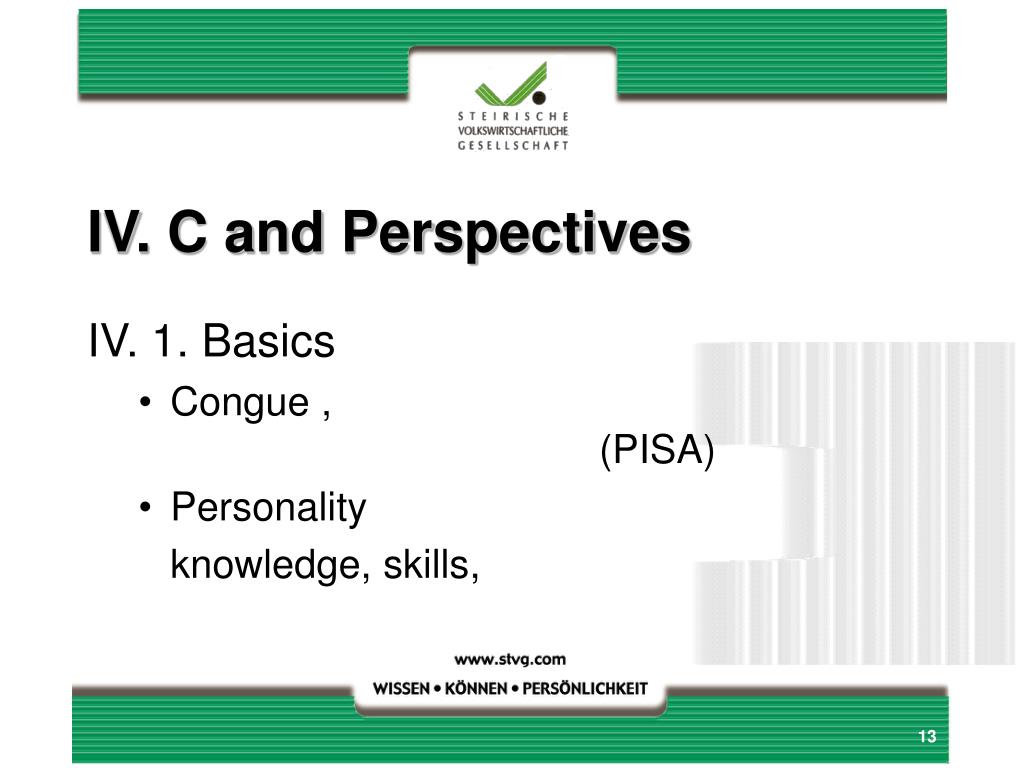 STEIRISCHE
VOLKSWIRTSCHAFTLICHE
GESELLSCHAFT

IV. C and Perspectives

IV. 1. Basics

• Congue ,

(PISA)

• Personality

knowledge, skills,

www.stvg.com

WISSEN • KÖNNEN • PERSÖNLICHKEIT

13